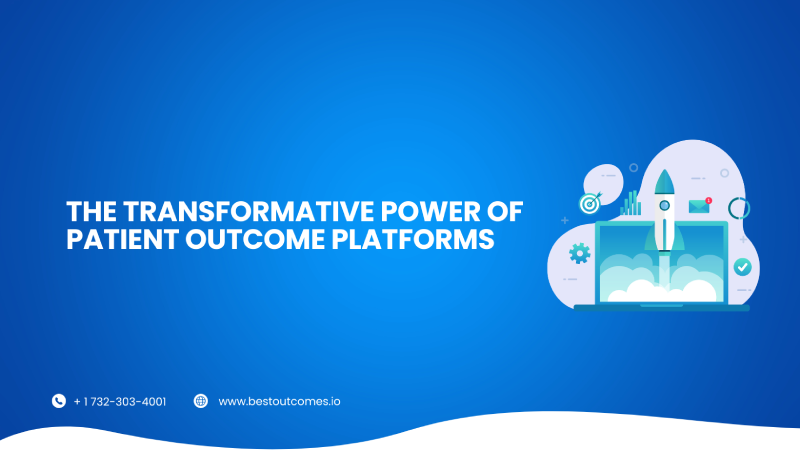 THE TRANSFORMATIVE POWER OF PATIENT OUTCOME PLATFORMS

+ 1 732-303-4001

www.bestoutcomes.io